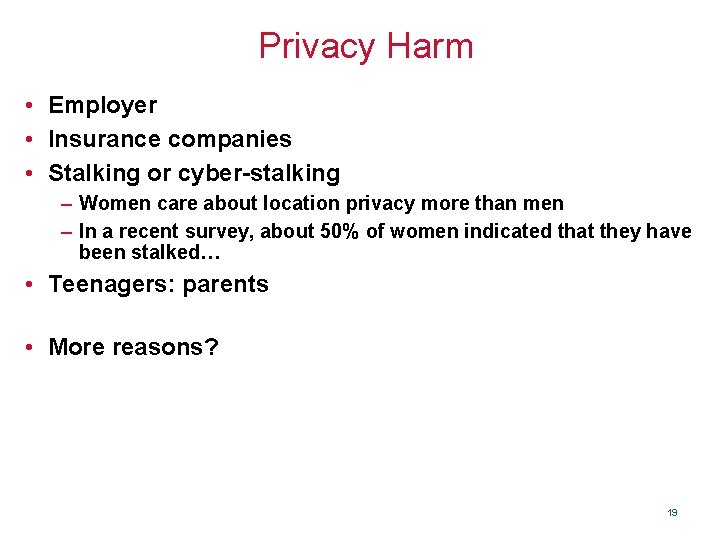 Privacy Harm

• Employer
• Insurance companies
• Stalking or cyber-stalking
  – Women care about location privacy more than men
  – In a recent survey, about 50% of women indicated that they have been stalked…
• Teenagers: parents

• More reasons?

19